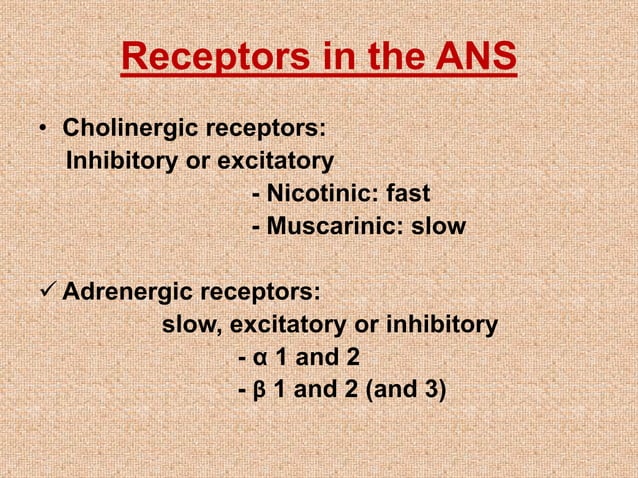 Receptors in the ANS

• Cholinergic receptors:
Inhibitory or excitatory
- Nicotinic: fast
- Muscarinic: slow

✓ Adrenergic receptors:
slow, excitatory or inhibitory
- α 1 and 2
- β 1 and 2 (and 3)